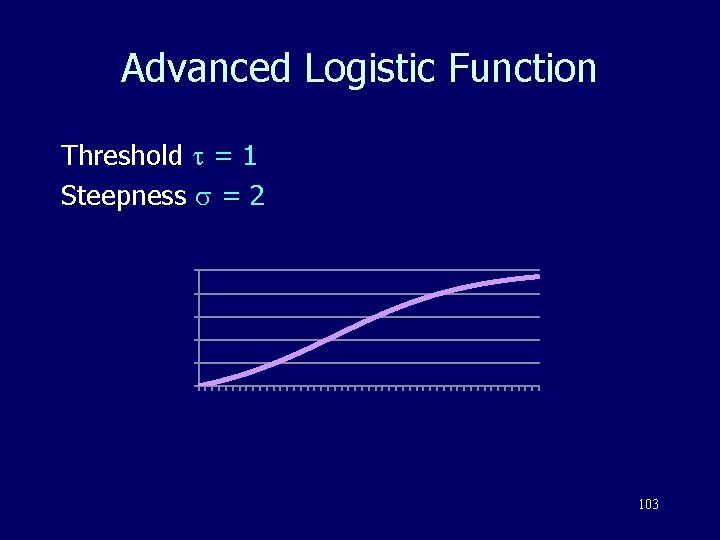 Advanced Logistic Function

Threshold $\tau = 1$
Steepness $\sigma = 2$

103